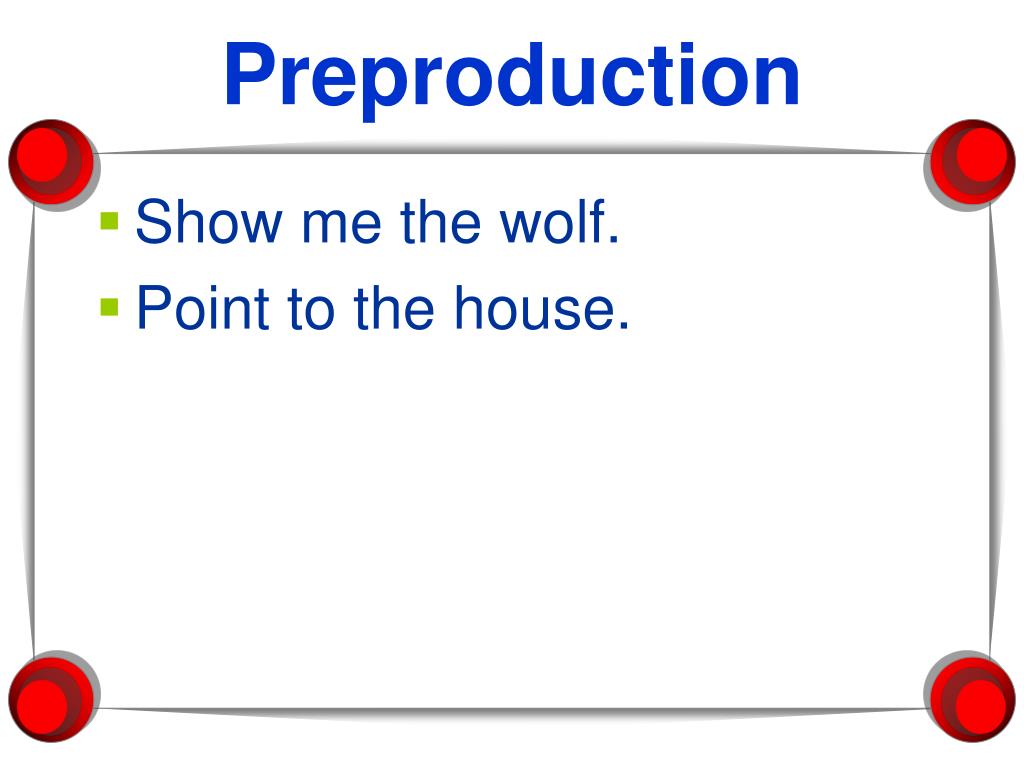 Preproduction

- Show me the wolf.
- Point to the house.